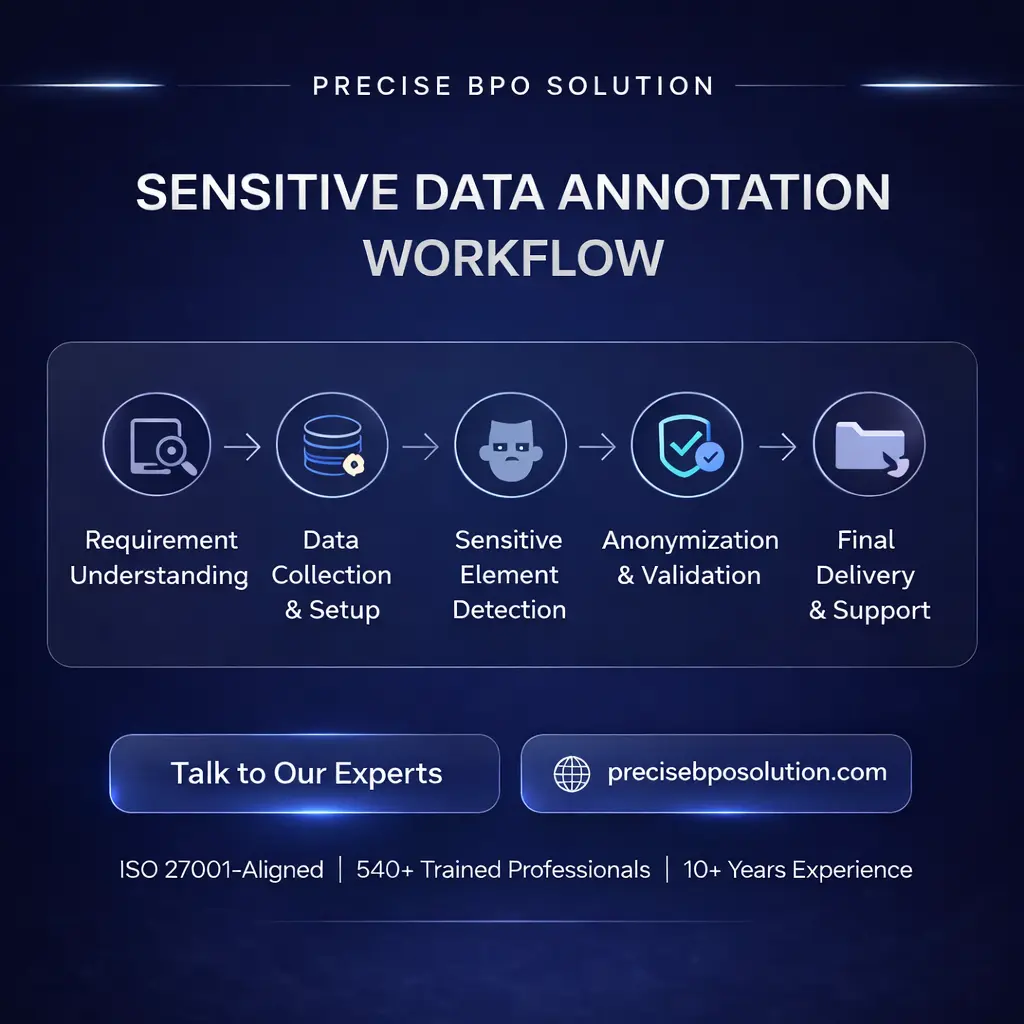 PRECISE BPO SOLUTION

SENSITIVE DATA ANNOTATION WORKFLOW

Requirement Understanding

Data Collection & Setup

Sensitive Element Detection

Anonymization & Validation

Final Delivery & Support

Talk to Our Experts

precisebposolution.com

ISO 27001-Aligned | 540+ Trained Professionals | 10+ Years Experience